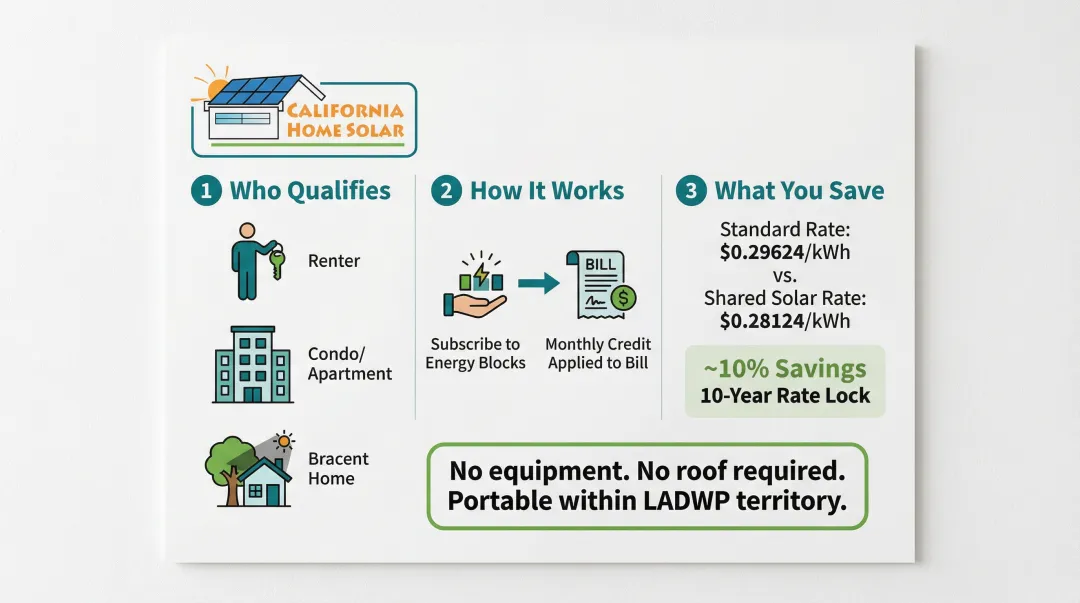 CALIFORNIA HOME SOLAR

1 Who Qualifies

Renter

Condo/ Apartment

Bracent Home

2 How It Works

Subscribe to Energy Blocks

BILL

Monthly Credit Applied to Bill

3 What You Save

Standard Rate: $0.29624/kWh vs. Shared Solar Rate: $0.28124/kWh

~10% Savings
10-Year Rate Lock

No equipment. No roof required. Portable within LADWP territory.